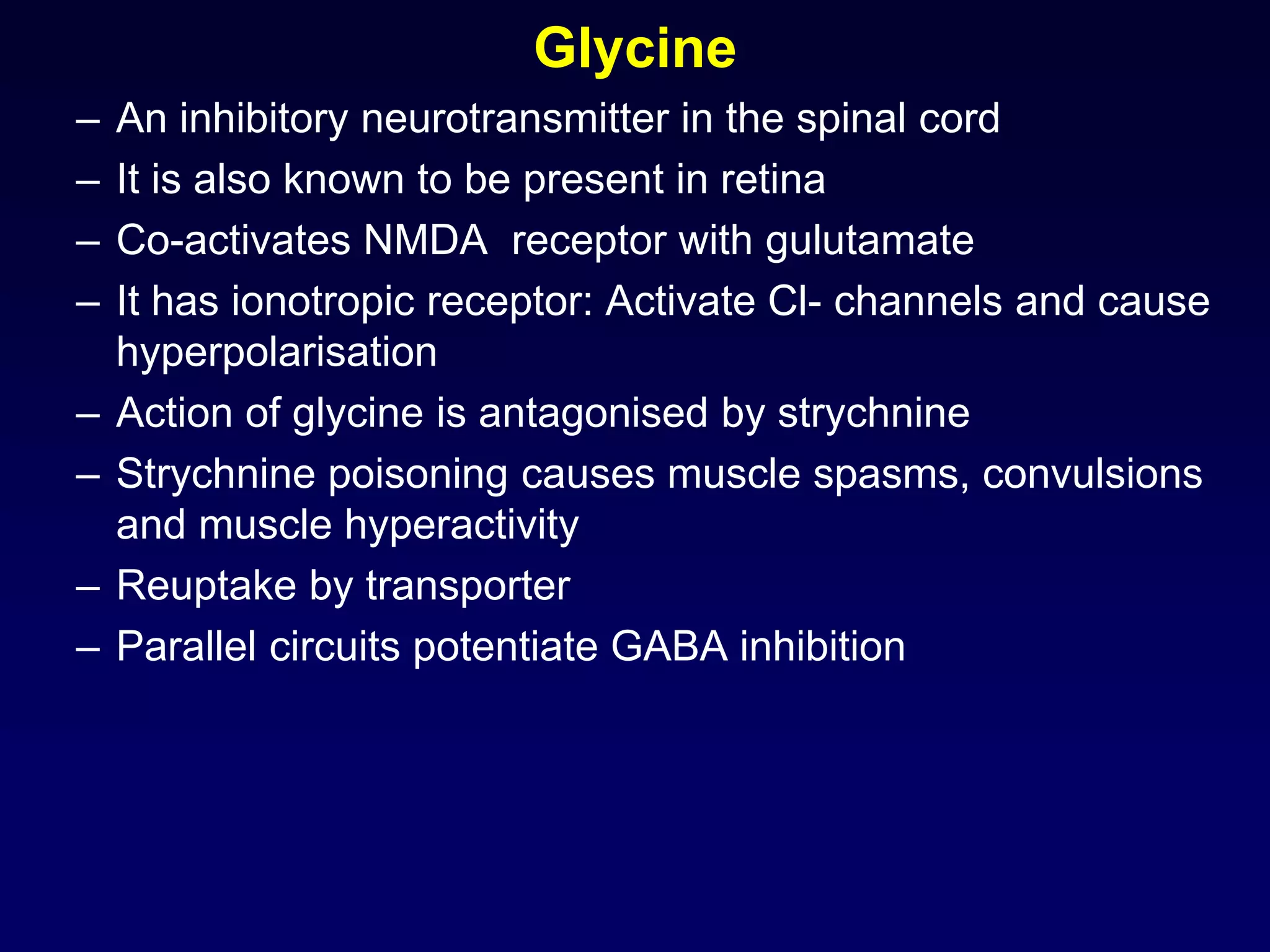 Glycine

– An inhibitory neurotransmitter in the spinal cord

– It is also known to be present in retina

– Co-activates NMDA receptor with gulutamate

– It has ionotropic receptor: Activate Cl- channels and cause hyperpolarisation

– Action of glycine is antagonised by strychnine

– Strychnine poisoning causes muscle spasms, convulsions and muscle hyperactivity

– Reuptake by transporter

– Parallel circuits potentiate GABA inhibition